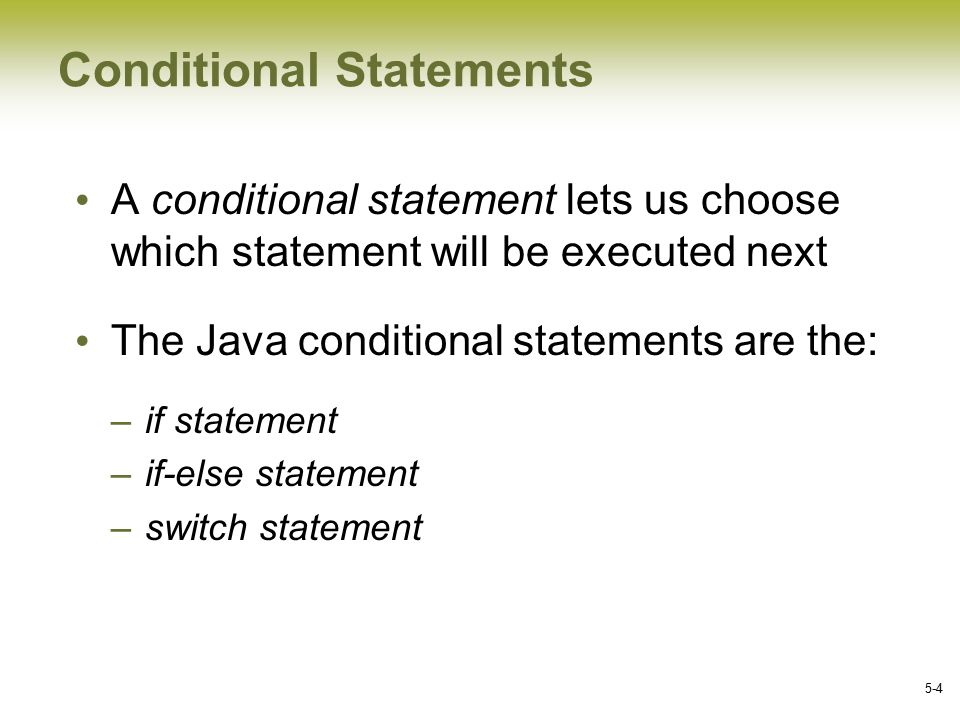 Conditional Statements

• A conditional statement lets us choose which statement will be executed next

• The Java conditional statements are the:

– if statement
– if-else statement
– switch statement

5-4